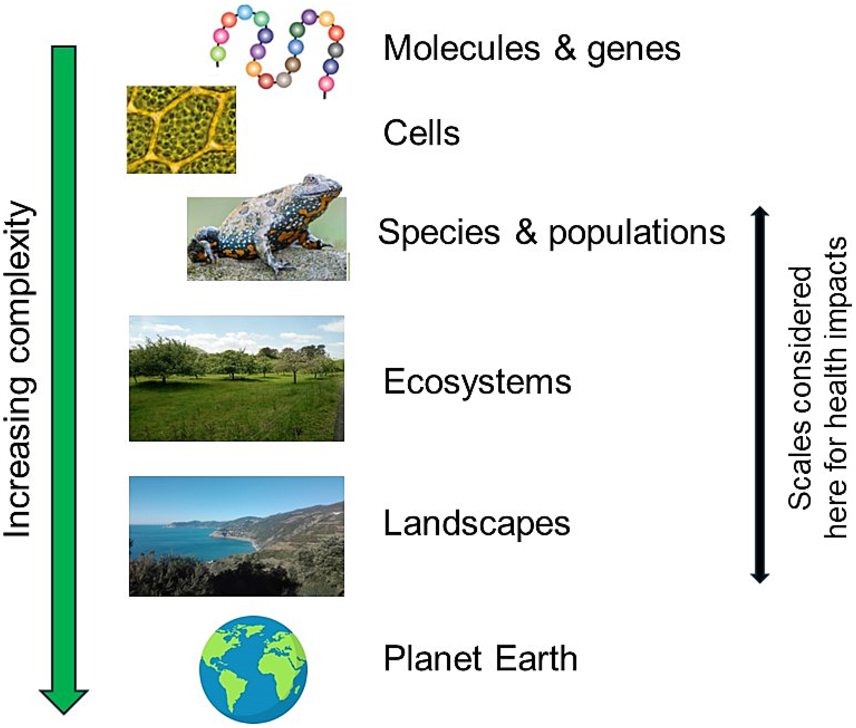 Increasing complexity

Molecules & genes

Cells

Species & populations

Ecosystems

Landscapes

Planet Earth

Scales considered here for health impacts